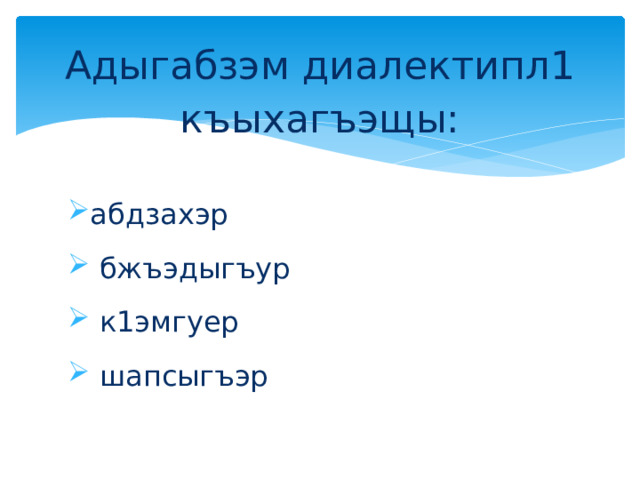 Адыгабзэм диалектипл1 къыхагъэщы:

абдзахэр

бжъэдыгъур

к1эмгуер

шапсыгъэр